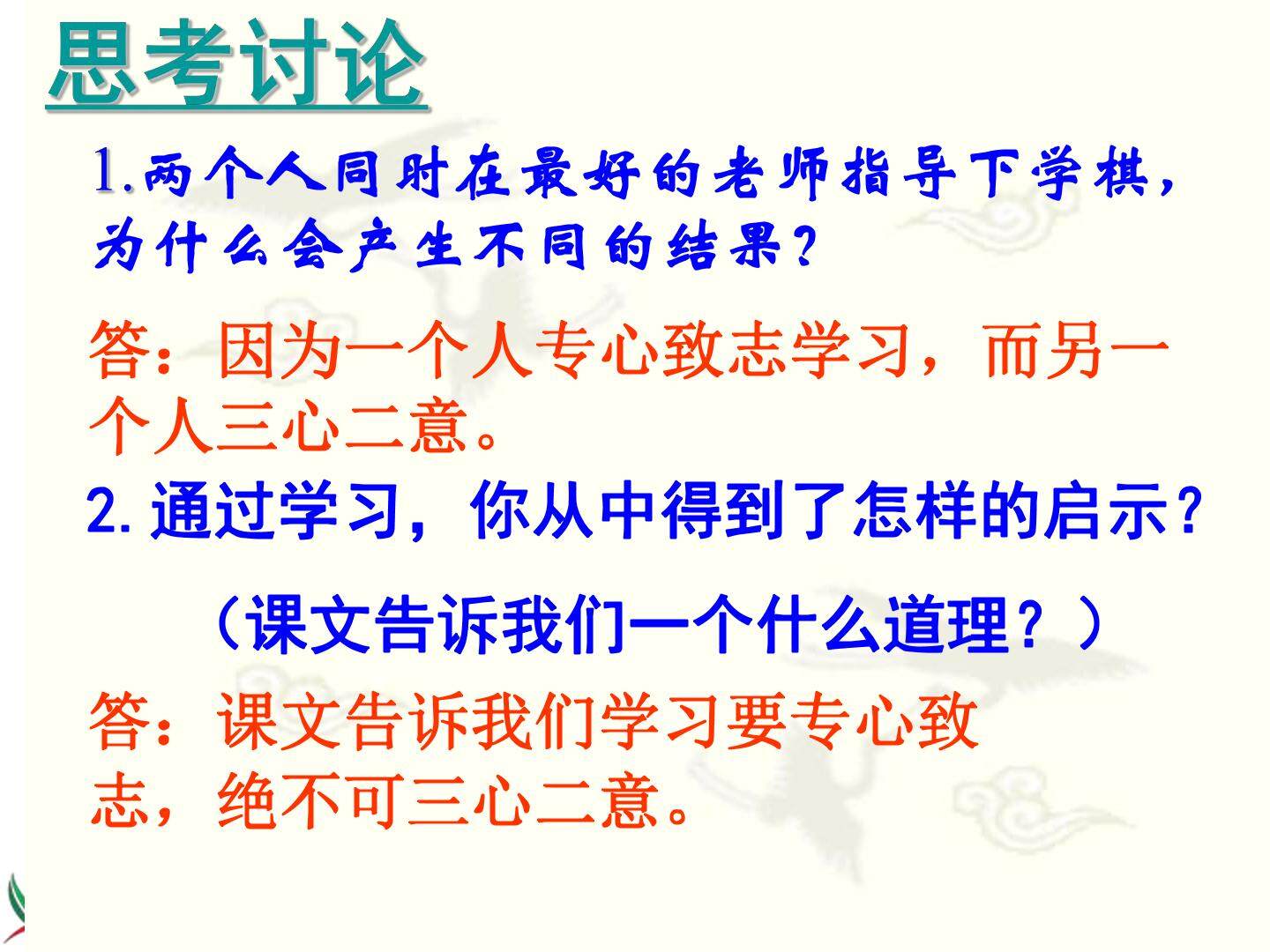 思考讨论

1.两个人同时在最好的老师指导下学棋，为什么会产生不同的结果？

答：因为一个人专心致志学习，而另一个人三心二意。

2.通过学习，你从中得到了怎样的启示？

（课文告诉我们一个什么道理？）

答：课文告诉我们学习要专心致志，绝不可三心二意。